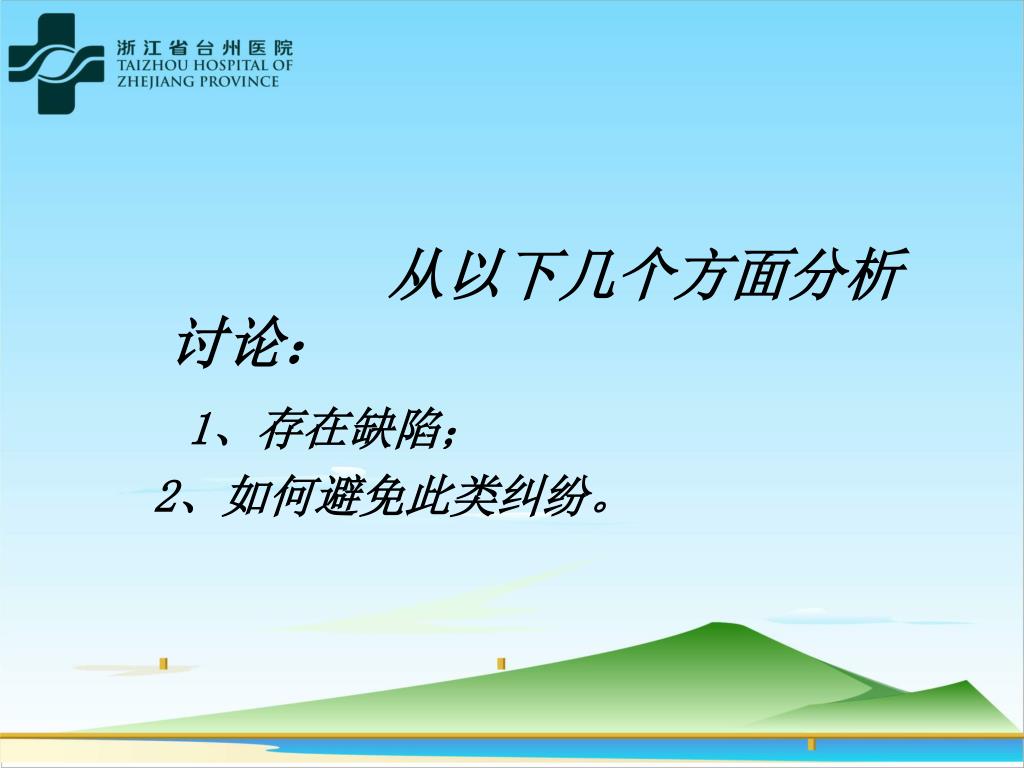 浙江省台州医院
TAIZHOU HOSPITAL OF ZHEJIANG PROVINCE

从以下几个方面分析讨论：

1、存在缺陷；

2、如何避免此类纠纷。